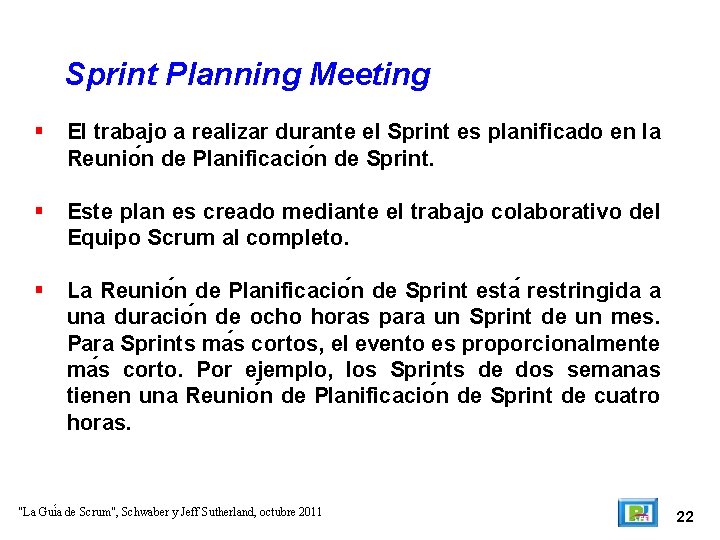 Sprint Planning Meeting

▪ El trabajo a realizar durante el Sprint es planificado en la Reunión de Planificación de Sprint.

▪ Este plan es creado mediante el trabajo colaborativo del Equipo Scrum al completo.

▪ La Reunión de Planificación de Sprint está restringida a una duración de ocho horas para un Sprint de un mes. Para Sprints más cortos, el evento es proporcionalmente más corto. Por ejemplo, los Sprints de dos semanas tienen una Reunión de Planificación de Sprint de cuatro horas.

"La Guía de Scrum", Schwaber y Jeff Sutherland, octubre 2011

22